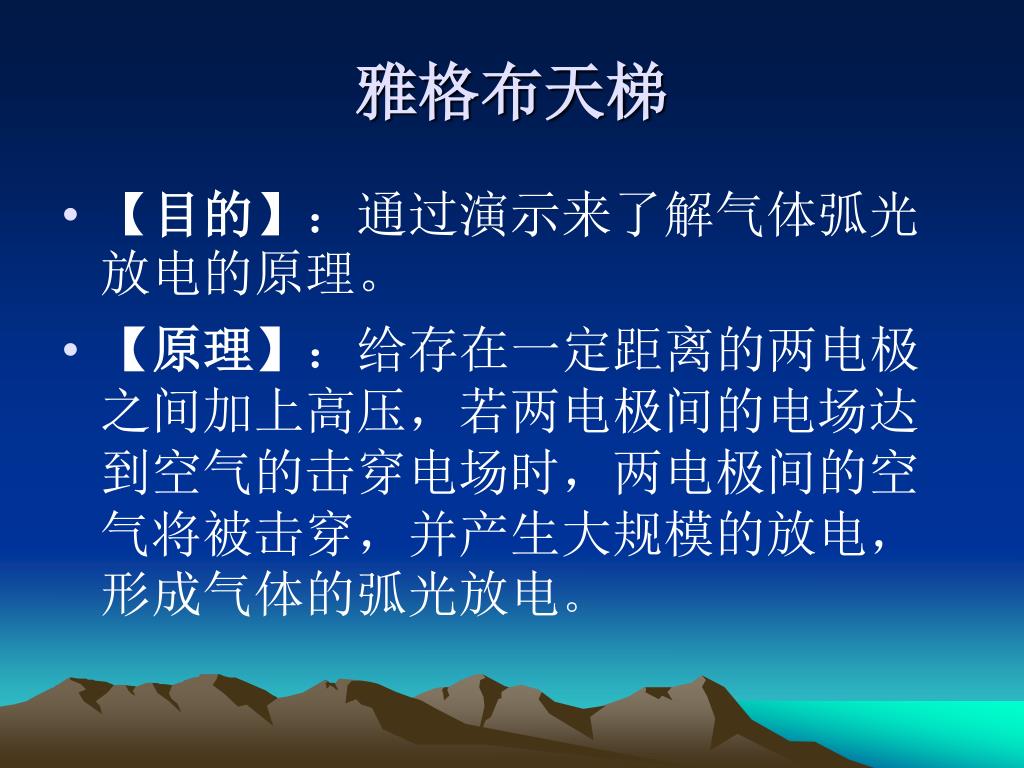 雅格布天梯

• 【目的】：通过演示来了解气体弧光放电的原理。

• 【原理】：给存在一定距离的两电极之间加上高压，若两电极间的电场达到空气的击穿电场时，两电极间的空气将被击穿，并产生大规模的放电，形成气体的弧光放电。